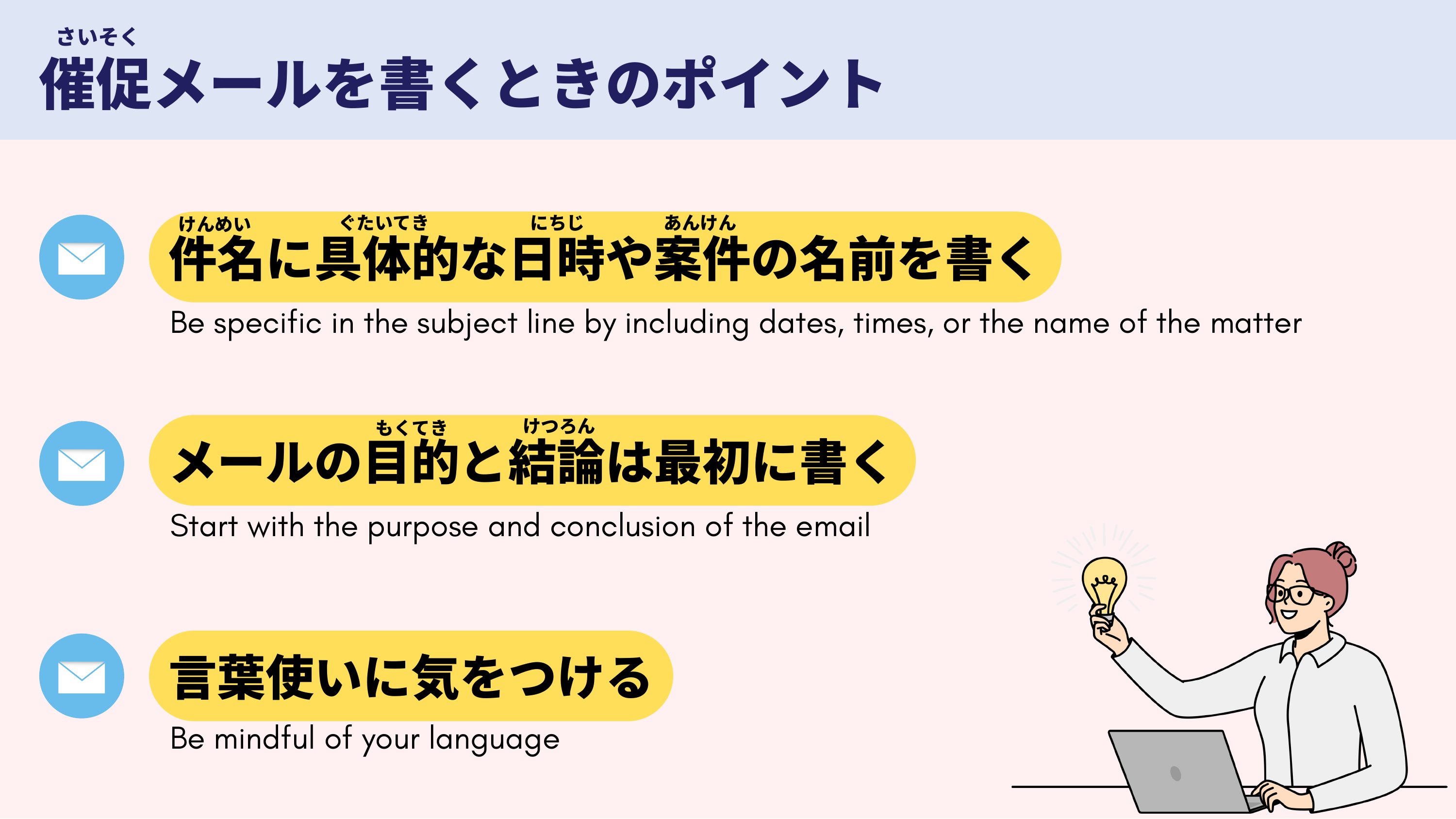 さいそく
催促メールを書くときのポイント

けんめい ぐたいてき にちじ あんけん
件名に具体的な日時や案件の名前を書く
Be specific in the subject line by including dates, times, or the name of the matter

もくてき けつろん
メールの目的と結論は最初に書く
Start with the purpose and conclusion of the email

言葉使いに気をつける
Be mindful of your language